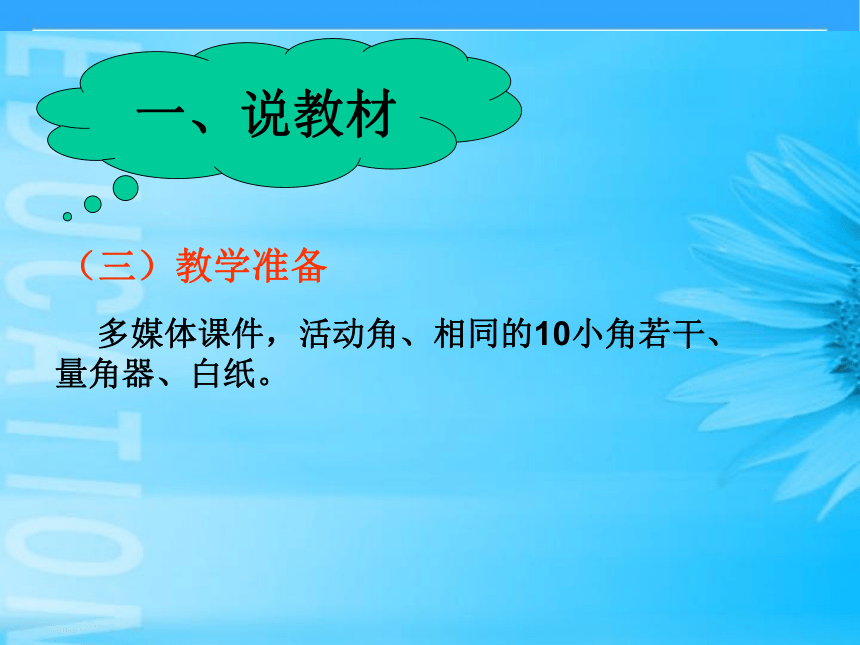 EDUCATION

一、说教材

（三）教学准备

多媒体课件，活动角、相同的10小角若干、量角器、白纸。